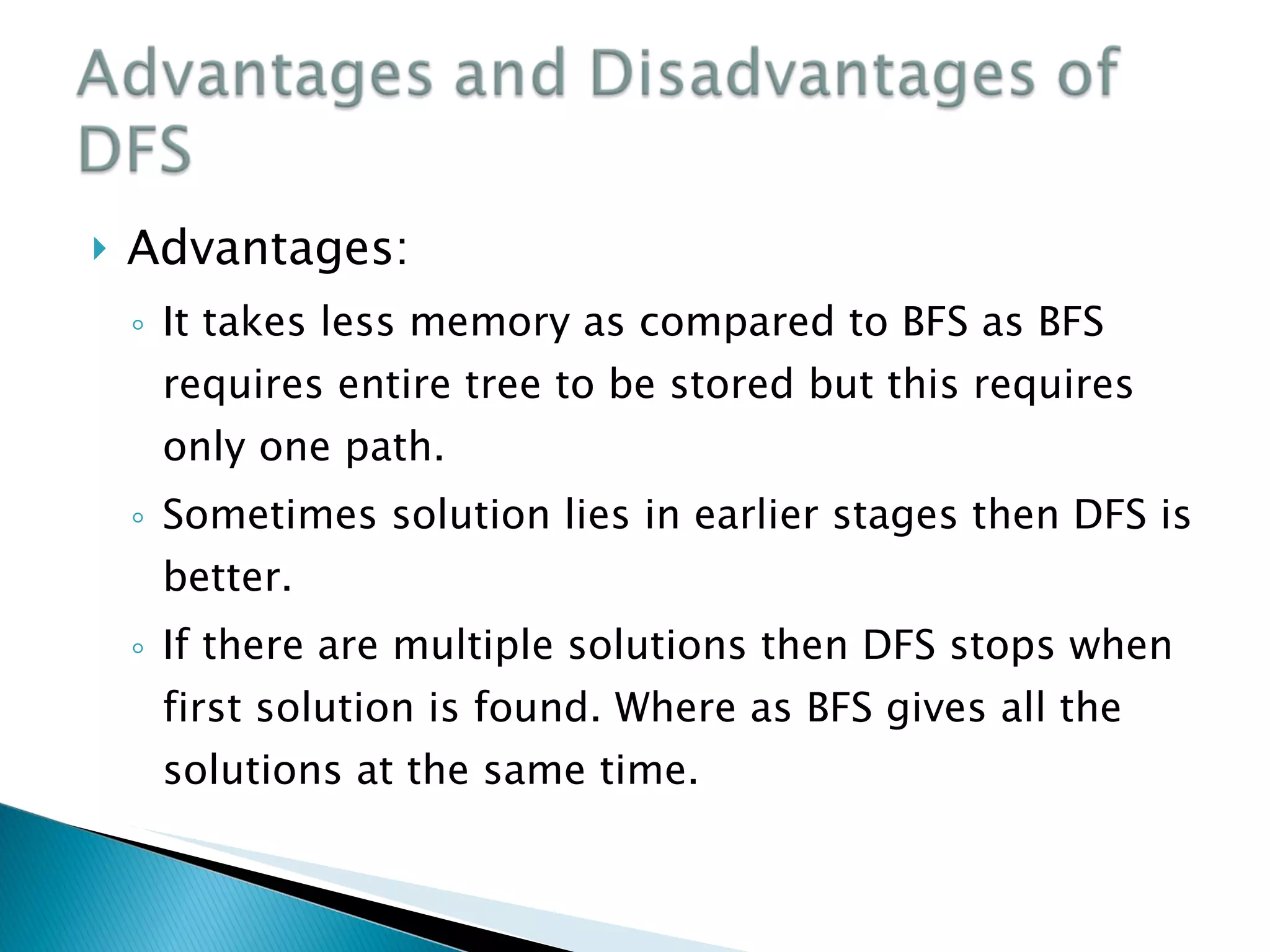 Advantages and Disadvantages of DFS

Advantages:

It takes less memory as compared to BFS as BFS requires entire tree to be stored but this requires only one path.

Sometimes solution lies in earlier stages then DFS is better.

If there are multiple solutions then DFS stops when first solution is found. Where as BFS gives all the solutions at the same time.